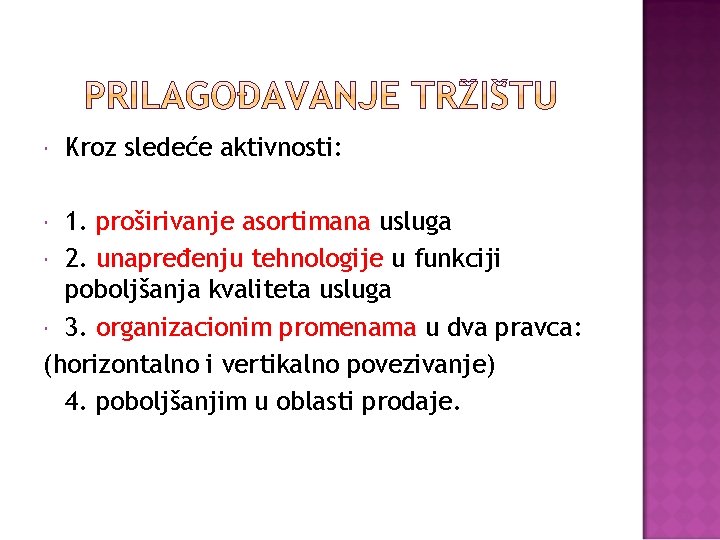 PRILAGOĐAVANJE TRŽIŠTU

Kroz sledeće aktivnosti:

1. proširivanje asortimana usluga

2. unapređenju tehnologije u funkciji poboljšanja kvaliteta usluga

3. organizacionim promenama u dva pravca:
(horizontalno i vertikalno povezivanje)
4. poboljšanjim u oblasti prodaje.